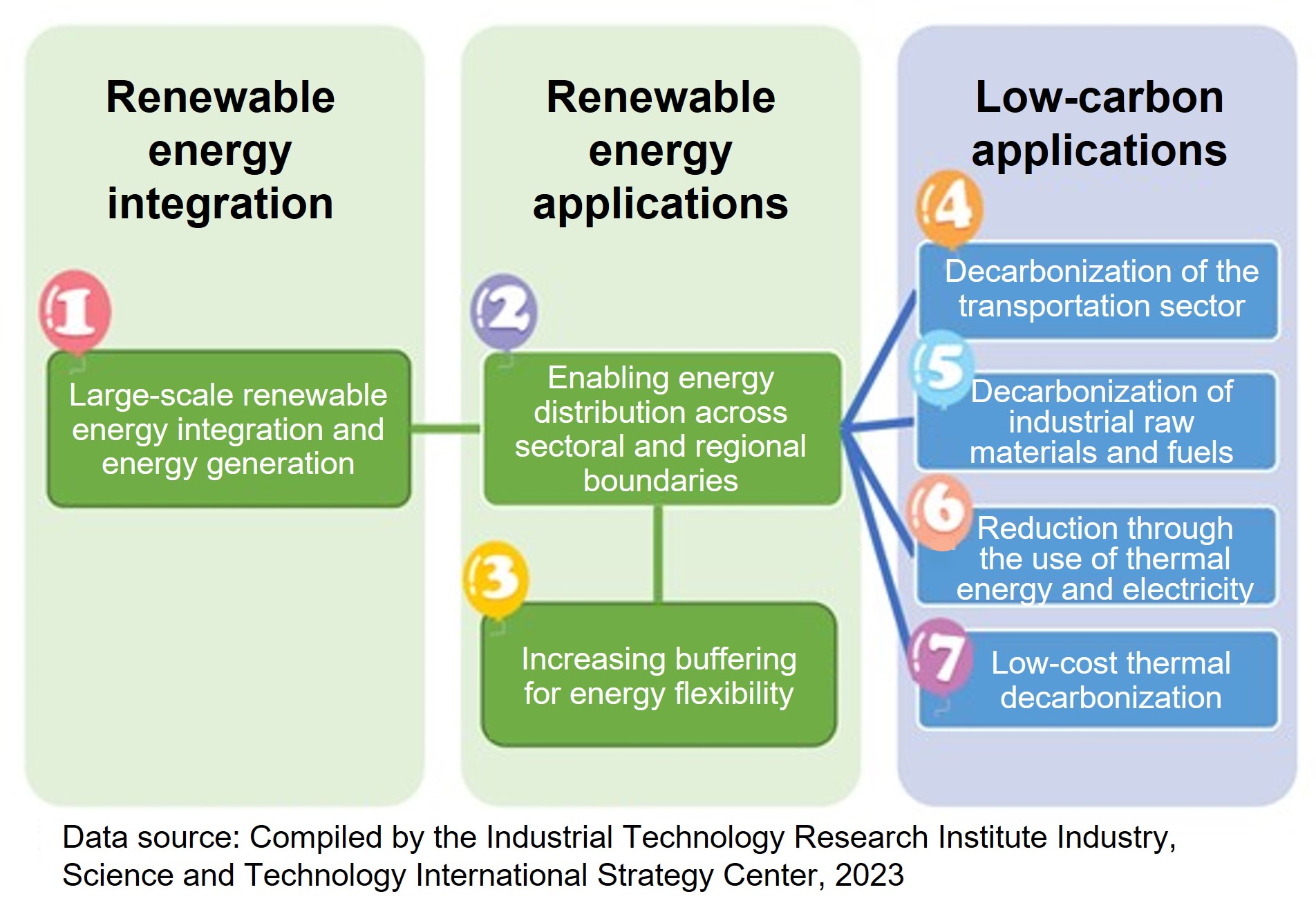 Renewable energy integration

1

Large-scale renewable energy integration and energy generation

Renewable energy applications

2

Enabling energy distribution across sectoral and regional boundaries

3

Increasing buffering for energy flexibility

Low-carbon applications

4

Decarbonization of the transportation sector

5

Decarbonization of industrial raw materials and fuels

6

Reduction through the use of thermal energy and electricity

7

Low-cost thermal decarbonization

Data source: Compiled by the Industrial Technology Research Institute Industry, Science and Technology International Strategy Center, 2023